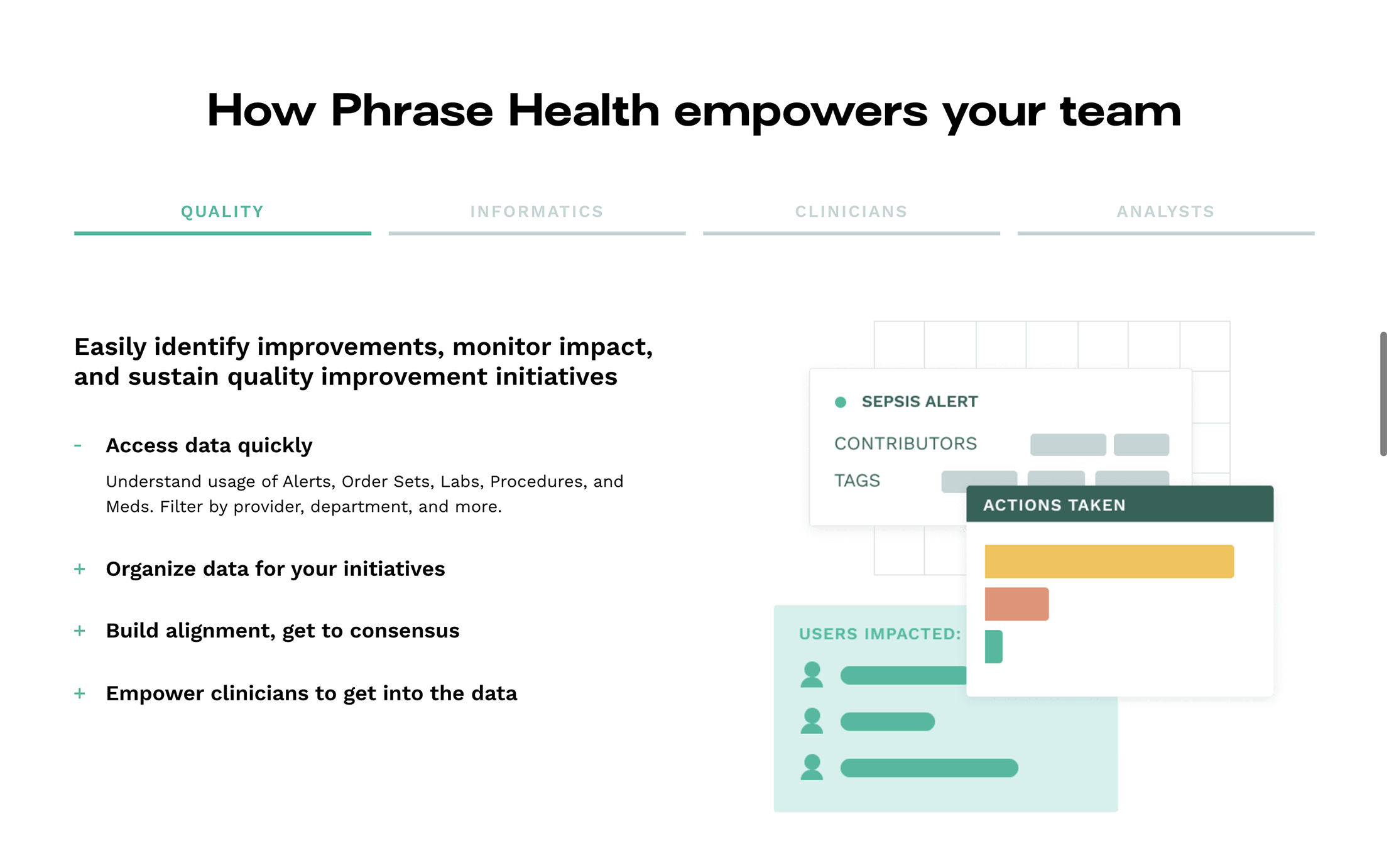 How Phrase Health empowers your team

QUALITY INFORMATICS CLINICIANS ANALYSTS

Easily identify improvements, monitor impact, and sustain quality improvement initiatives

- Access data quickly

Understand usage of Alerts, Order Sets, Labs, Procedures, and Meds. Filter by provider, department, and more.

+ Organize data for your initiatives

+ Build alignment, get to consensus

+ Empower clinicians to get into the data

SEPSIS ALERT

CONTRIBUTORS

TAGS

ACTIONS TAKEN

USERS IMPACTED: